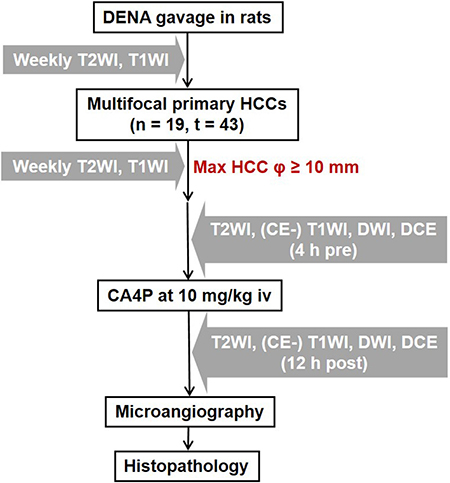 DENA gavage in rats

Weekly T2WI, T1WI

Multifocal primary HCCs
(n = 19, t = 43)

Weekly T2WI, T1WI

Max HCC φ ≥ 10 mm

T2WI, (CE-) T1WI, DWI, DCE
(4 h pre)

CA4P at 10 mg/kg iv

T2WI, (CE-) T1WI, DWI, DCE
(12 h post)

Microangiography

Histopathology